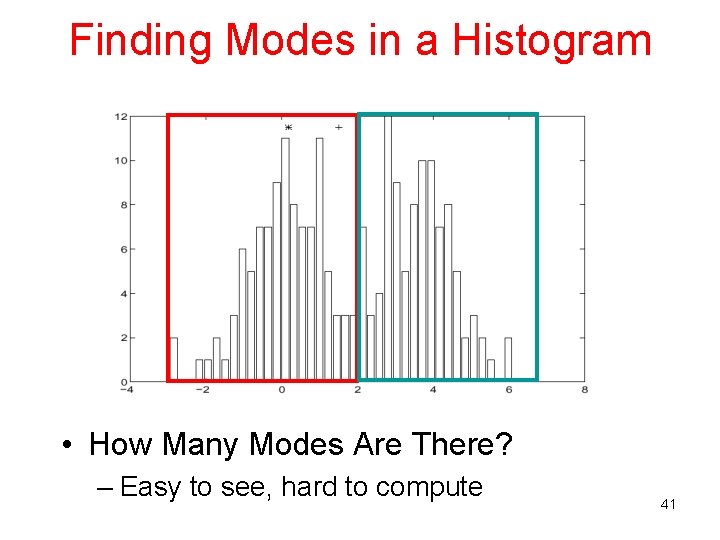 Finding Modes in a Histogram

12
10
8
6
4
2
0
−4 −2 0 2 4 6 8

* +

• How Many Modes Are There?
– Easy to see, hard to compute

41